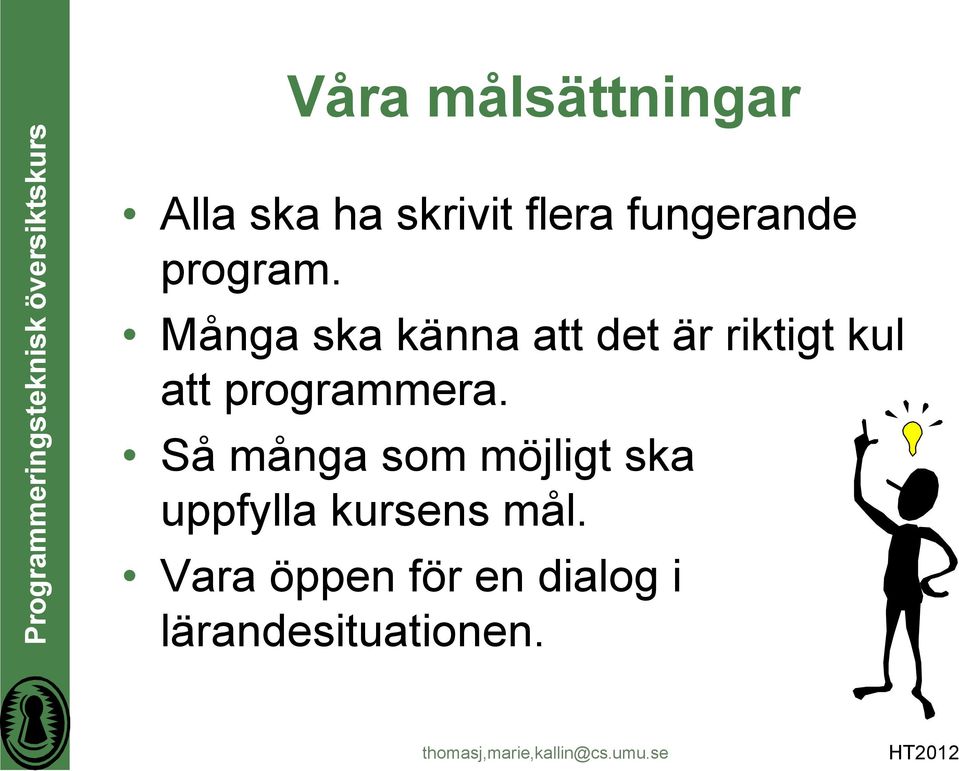 Programmeringsteknisk översiktskurs

Våra målsättningar

• Alla ska ha skrivit flera fungerande program.
• Många ska känna att det är riktigt kul att programmera.
• Så många som möjligt ska uppfylla kursens mål.
• Vara öppen för en dialog i lärandesituationen.

thomasj,marie,kallin@cs.umu.se

HT2012